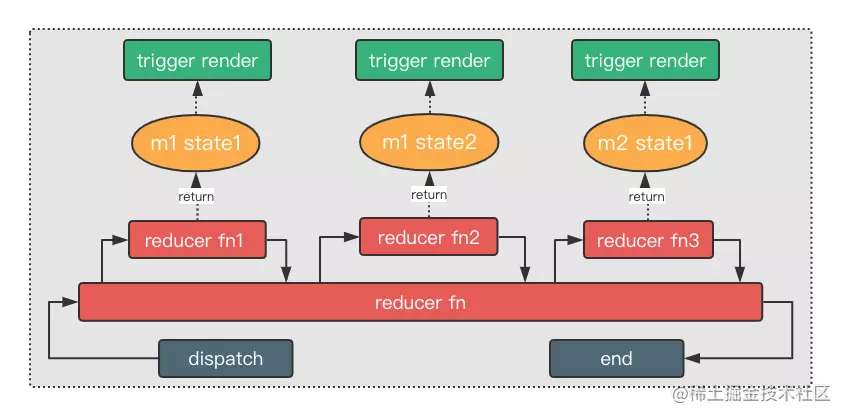 trigger render
trigger render
trigger render
m1 state1
m1 state2
m2 state1
return
return
return
reducer fn1
reducer fn2
reducer fn3
reducer fn
dispatch
end
@稀土掘金技术社区